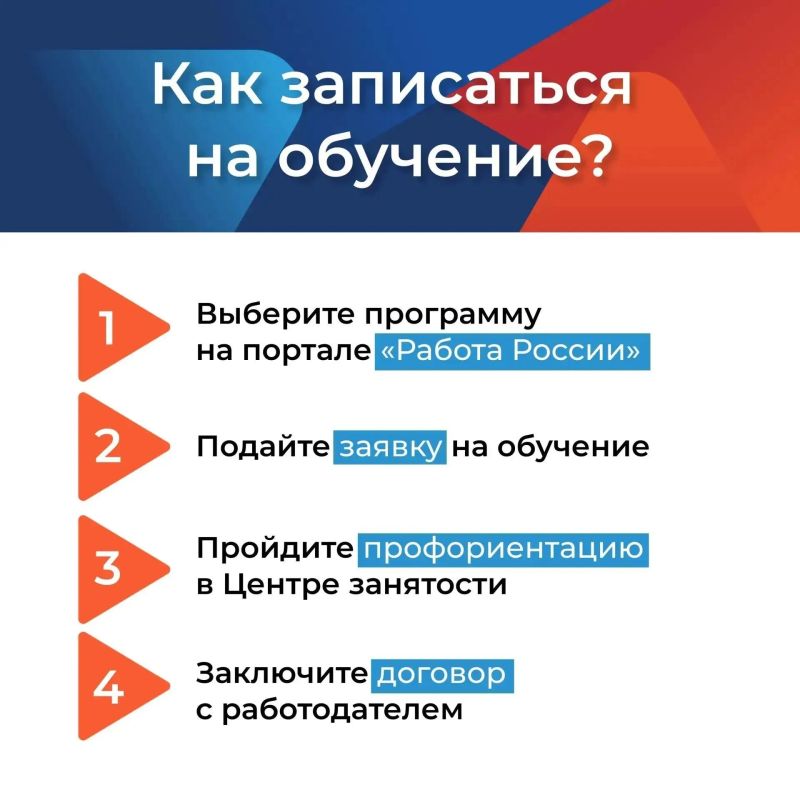 Как записаться на обучение?

1 Выберите программу на портале «Работа России»

2 Подайте заявку на обучение

3 Пройдите профориентацию в Центре занятости

4 Заключите договор с работодателем